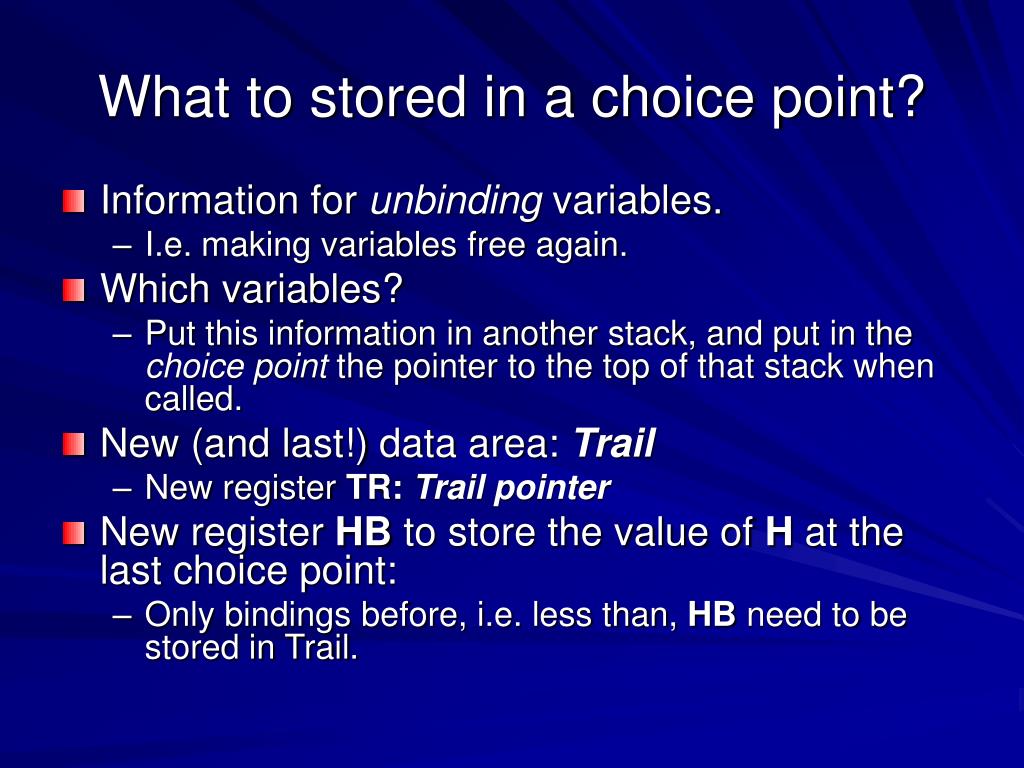 What to stored in a choice point?

Information for unbinding variables.
– I.e. making variables free again.

Which variables?
– Put this information in another stack, and put in the choice point the pointer to the top of that stack when called.

New (and last!) data area: Trail
– New register TR: Trail pointer

New register HB to store the value of H at the last choice point:
– Only bindings before, i.e. less than, HB need to be stored in Trail.